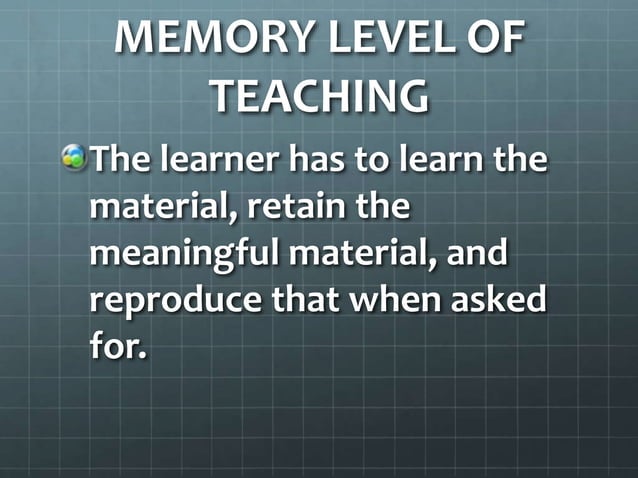 MEMORY LEVEL OF TEACHING

The learner has to learn the material, retain the meaningful material, and reproduce that when asked for.